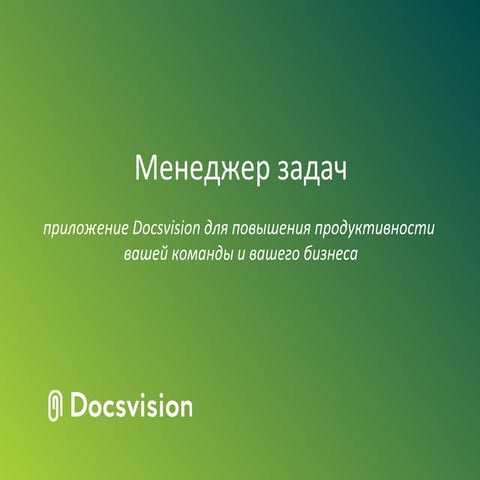 Менеджер задач

приложение Docsvision для повышения продуктивности вашей команды и вашего бизнеса

Docsvision